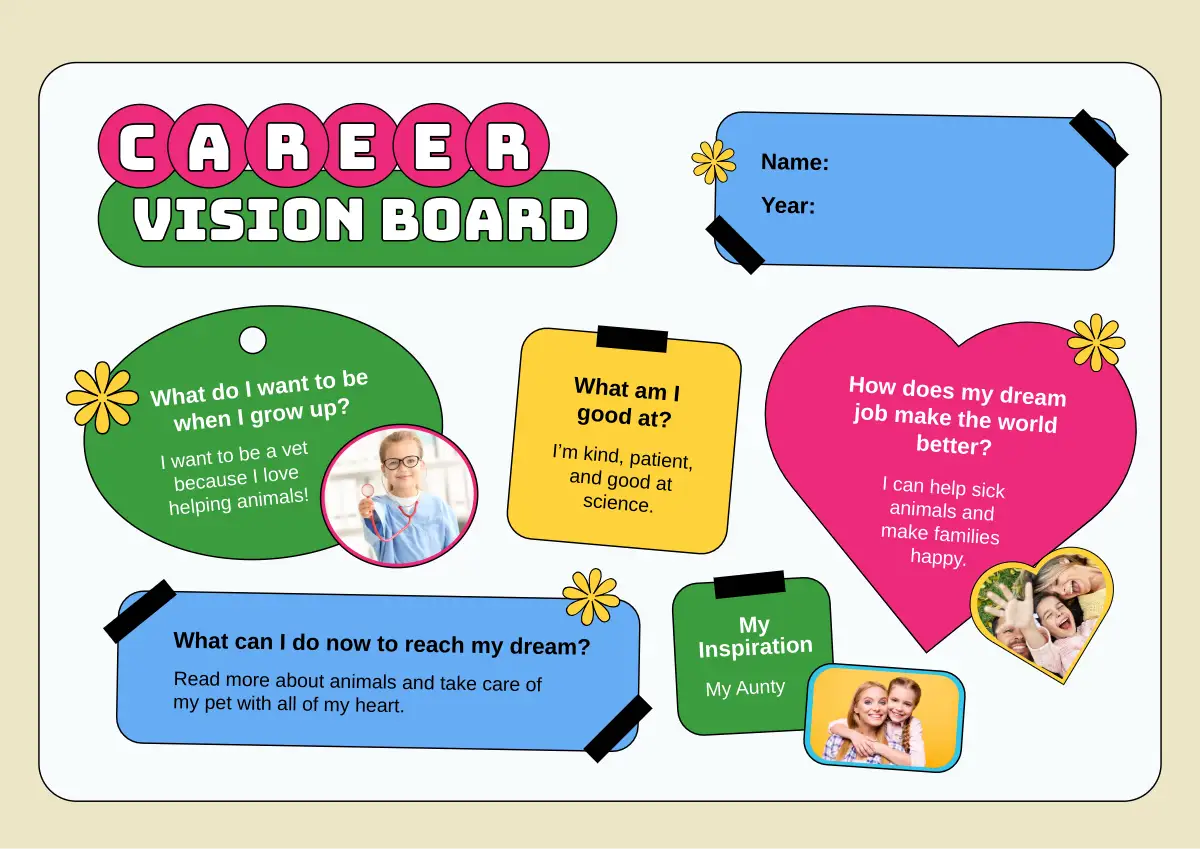 CAREER
VISION BOARD

Name:
Year:

What do I want to be when I grow up?

I want to be a vet because I love helping animals!

What am I good at?

I'm kind, patient, and good at science.

How does my dream job make the world better?

I can help sick animals and make families happy.

What can I do now to reach my dream?

Read more about animals and take care of my pet with all of my heart.

My Inspiration

My Aunty